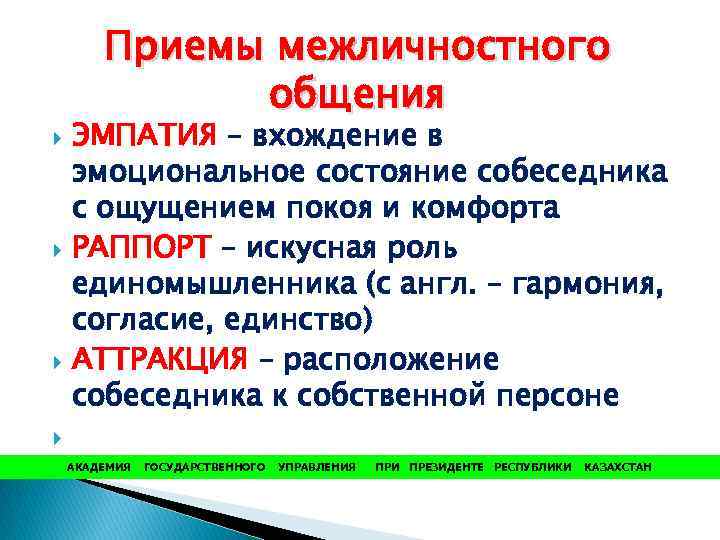 Приемы межличностного общения

ЭМПАТИЯ – вхождение в эмоциональное состояние собеседника с ощущением покоя и комфорта

РАППОРТ – искусная роль единомышленника (с англ. – гармония, согласие, единство)

АТТРАКЦИЯ – расположение собеседника к собственной персоне

АКАДЕМИЯ ГОСУДАРСТВЕННОГО УПРАВЛЕНИЯ ПРИ ПРЕЗИДЕНТЕ РЕСПУБЛИКИ КАЗАХСТАН